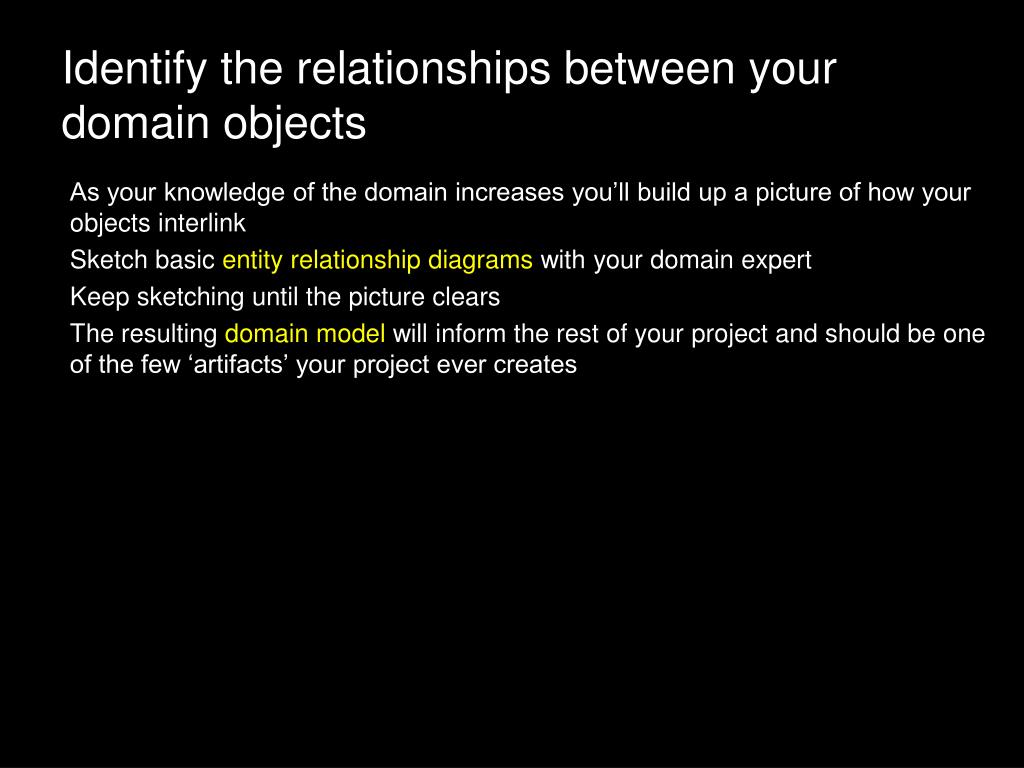 Identify the relationships between your domain objects

As your knowledge of the domain increases you’ll build up a picture of how your objects interlink

Sketch basic entity relationship diagrams with your domain expert

Keep sketching until the picture clears

The resulting domain model will inform the rest of your project and should be one of the few ‘artifacts’ your project ever creates